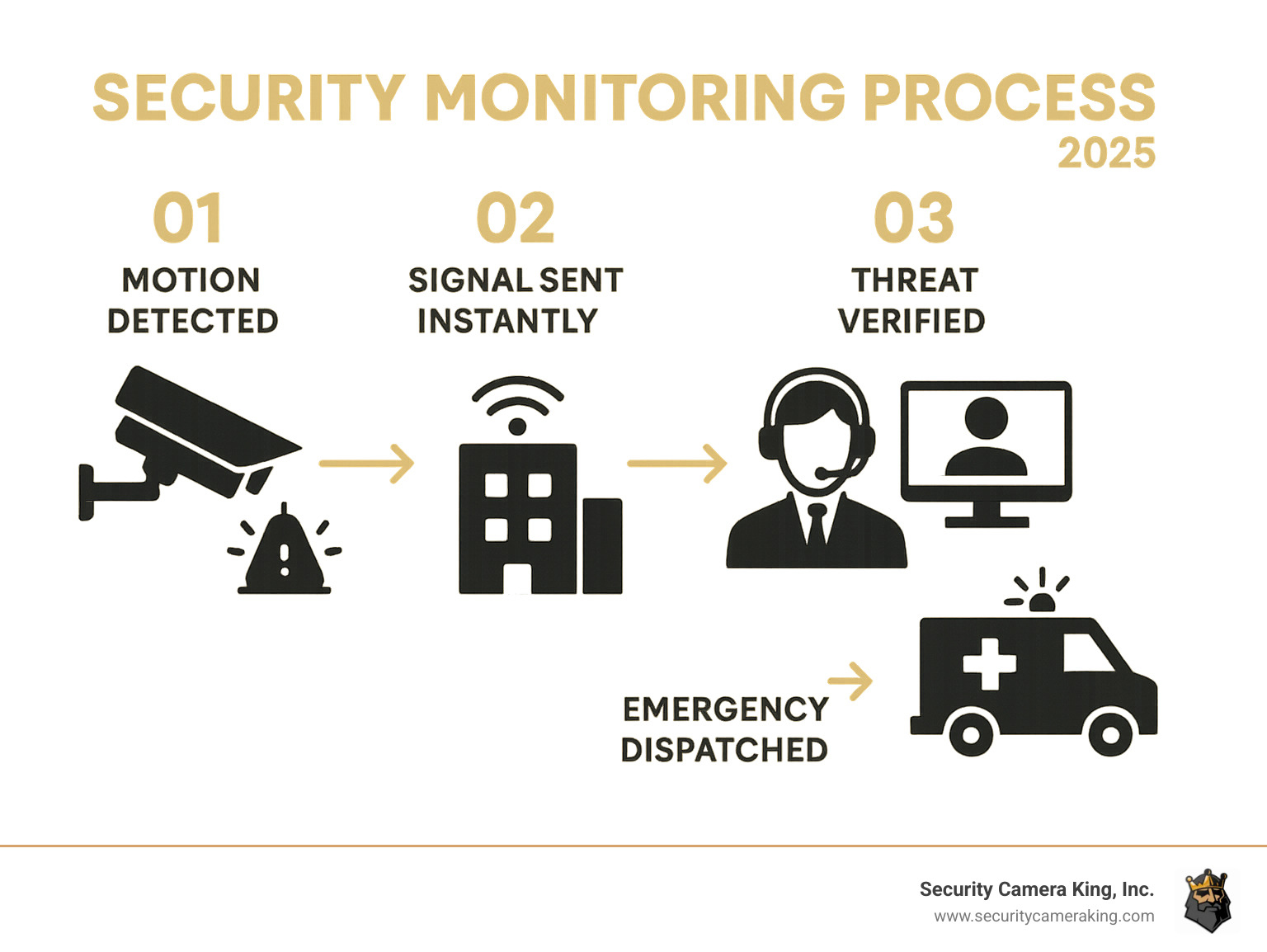 SECURITY MONITORING PROCESS
2025

01
MOTION DETECTED

02
SIGNAL SENT INSTANTLY

03
THREAT VERIFIED

EMERGENCY DISPATCHED

Security Camera King, Inc.
www.securitycameraking.com